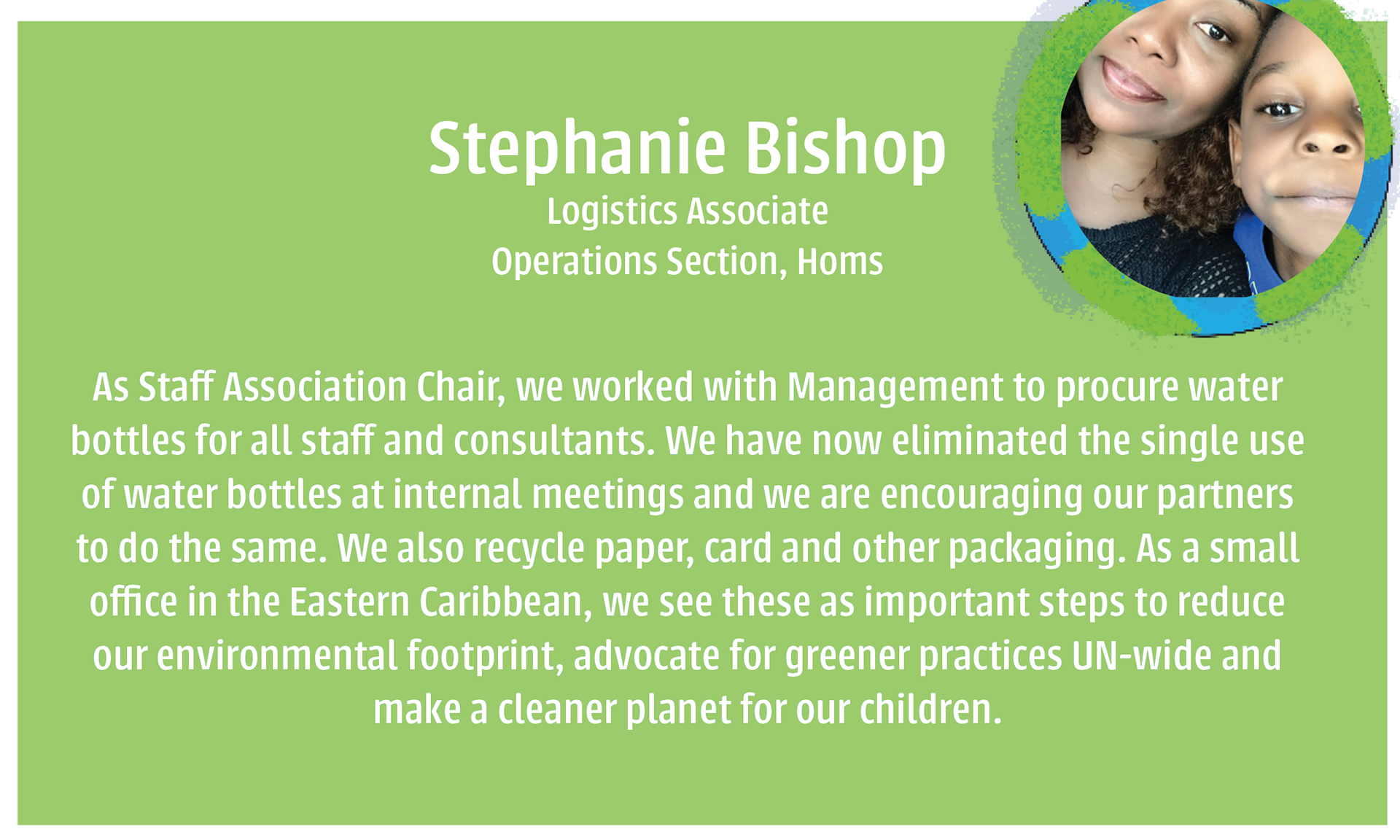 Stephanie Bishop
Logistics Associate
Operations Section, Homs

As Staff Association Chair, we worked with Management to procure water bottles for all staff and consultants. We have now eliminated the single use of water bottles at internal meetings and we are encouraging our partners to do the same. We also recycle paper, card and other packaging. As a small office in the Eastern Caribbean, we see these as important steps to reduce our environmental footprint, advocate for greener practices UN-wide and make a cleaner planet for our children.